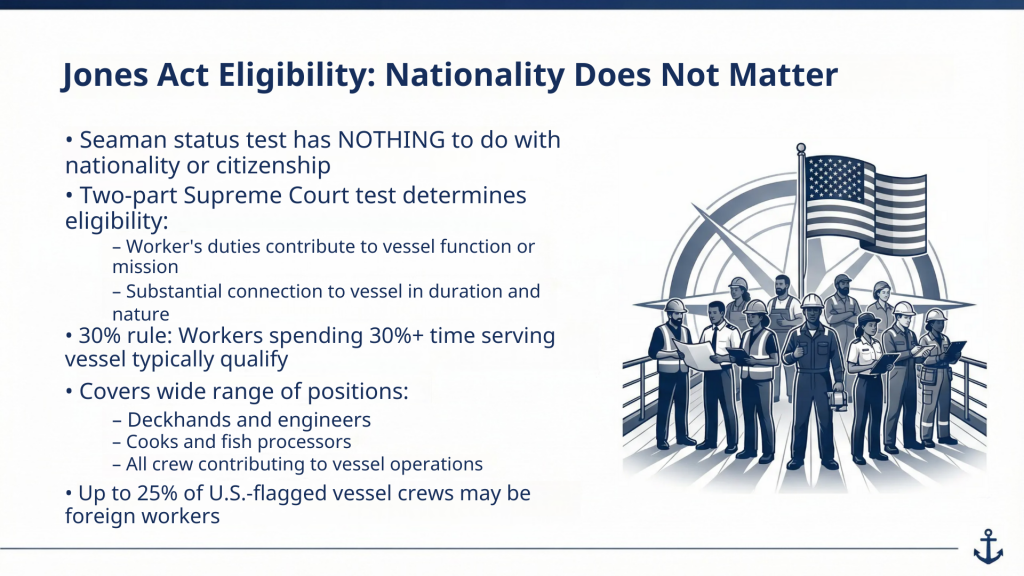 Jones Act Eligibility: Nationality Does Not Matter

• Seaman status test has NOTHING to do with nationality or citizenship

• Two-part Supreme Court test determines eligibility:

– Worker's duties contribute to vessel function or mission

– Substantial connection to vessel in duration and nature

• 30% rule: Workers spending 30%+ time serving vessel typically qualify

• Covers wide range of positions:

– Deckhands and engineers

– Cooks and fish processors

– All crew contributing to vessel operations

• Up to 25% of U.S.-flagged vessel crews may be foreign workers